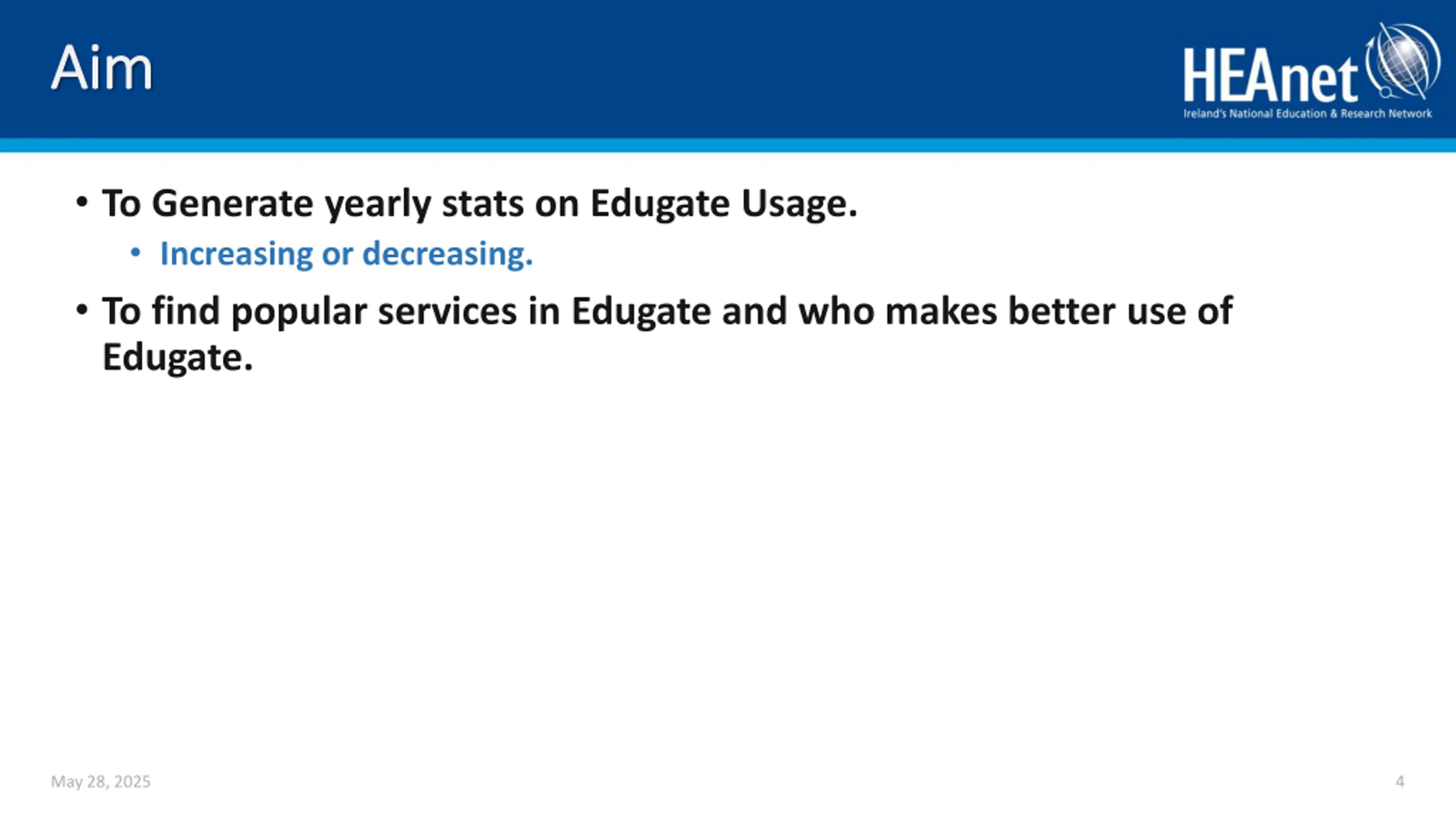 Aim

HEAnet
Ireland's National Education & Research Network

• To Generate yearly stats on Edugate Usage.
  • Increasing or decreasing.
• To find popular services in Edugate and who makes better use of Edugate.

May 28, 2025

4